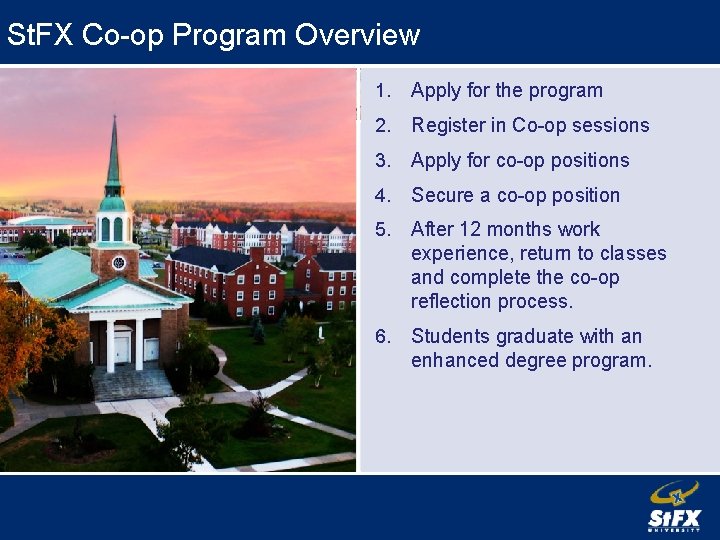 StFX Co-op Program Overview

1. Apply for the program
2. Register in Co-op sessions
3. Apply for co-op positions
4. Secure a co-op position
5. After 12 months work experience, return to classes and complete the co-op reflection process.
6. Students graduate with an enhanced degree program.

StFX
UNIVERSITY